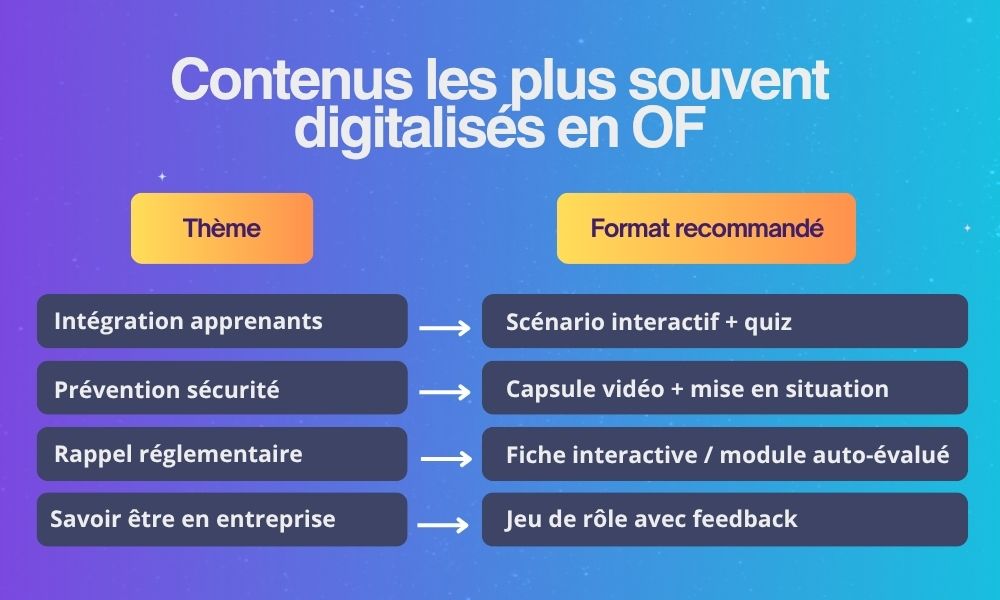 Contenus les plus souvent digitalisés en OF

| Thème | Format recommandé |
|---|---|
| Intégration apprenants | Scénario interactif + quiz |
| Prévention sécurité | Capsule vidéo + mise en situation |
| Rappel réglementaire | Fiche interactive / module auto-évalué |
| Savoir être en entreprise | Jeu de rôle avec feedback |